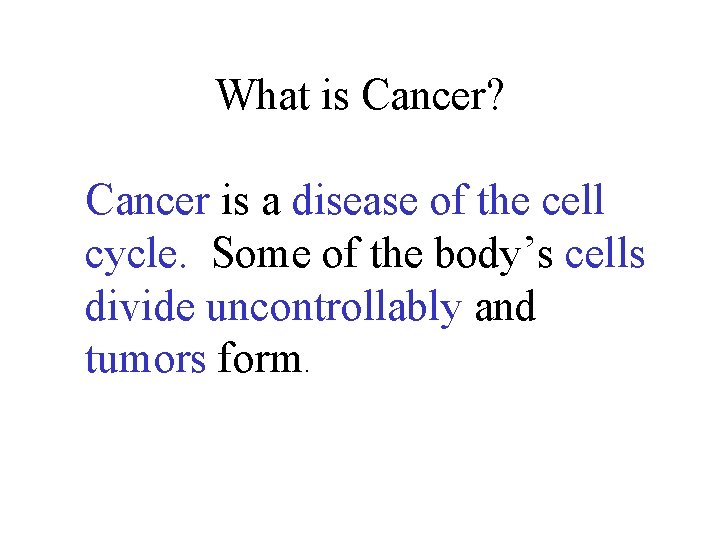 What is Cancer?

Cancer is a disease of the cell cycle. Some of the body’s cells divide uncontrollably and tumors form.